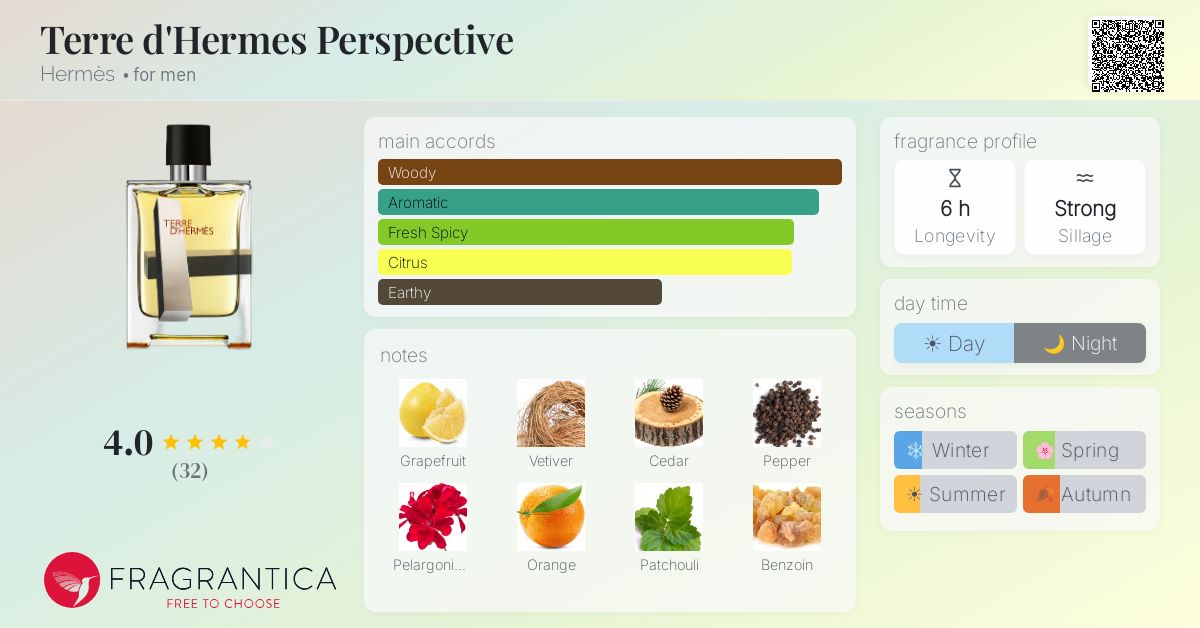 Terre d'Hermes Perspective
Hermès • for men

TERRE D'HERMÈS

4.0 ★★★★★
(32)

FRAGRANTICA
FREE TO CHOOSE

main accords
Woody
Aromatic
Fresh Spicy
Citrus
Earthy

notes
Grapefruit
Vetiver
Cedar
Pepper
Pelargoni...
Orange
Patchouli
Benzoin

fragrance profile
6 h
Longevity
Strong
Sillage

day time
Day
Night

seasons
Winter
Spring
Summer
Autumn